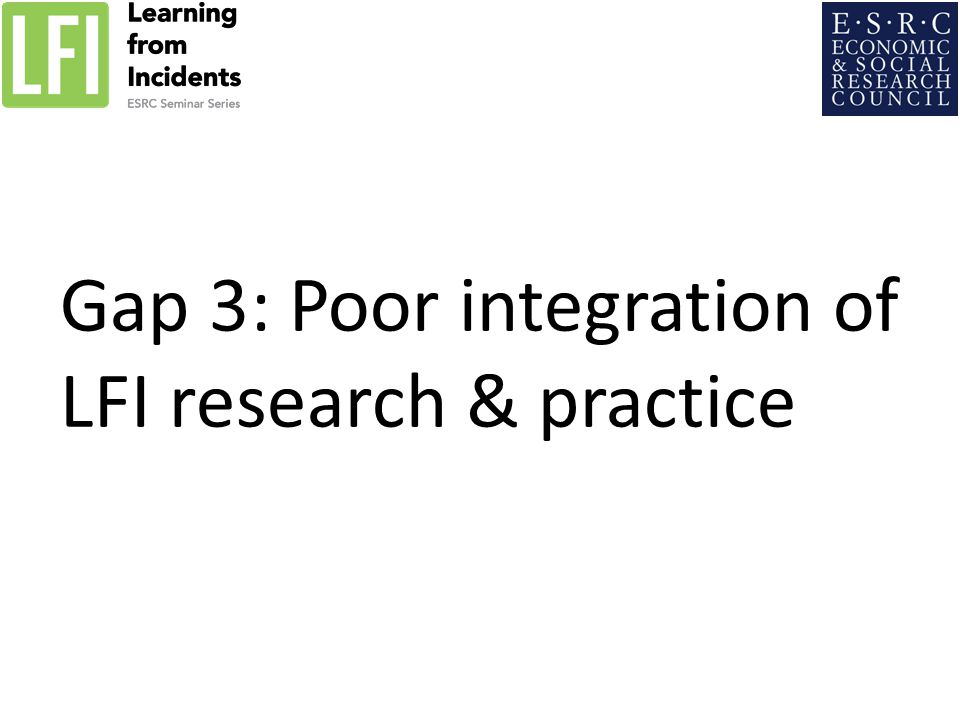 LFI Learning from Incidents
ESRC Seminar Series

E·S·R·C
ECONOMIC
& SOCIAL
RESEARCH
COUNCIL

Gap 3: Poor integration of LFI research & practice